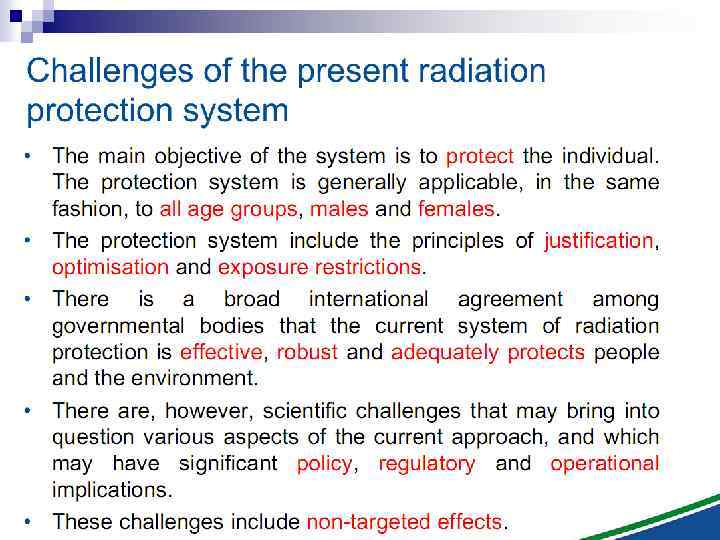 Challenges of the present radiation protection system

• The main objective of the system is to protect the individual. The protection system is generally applicable, in the same fashion, to all age groups, males and females.

• The protection system include the principles of justification, optimisation and exposure restrictions.

• There is a broad international agreement among governmental bodies that the current system of radiation protection is effective, robust and adequately protects people and the environment.

• There are, however, scientific challenges that may bring into question various aspects of the current approach, and which may have significant policy, regulatory and operational implications.

• These challenges include non-targeted effects.